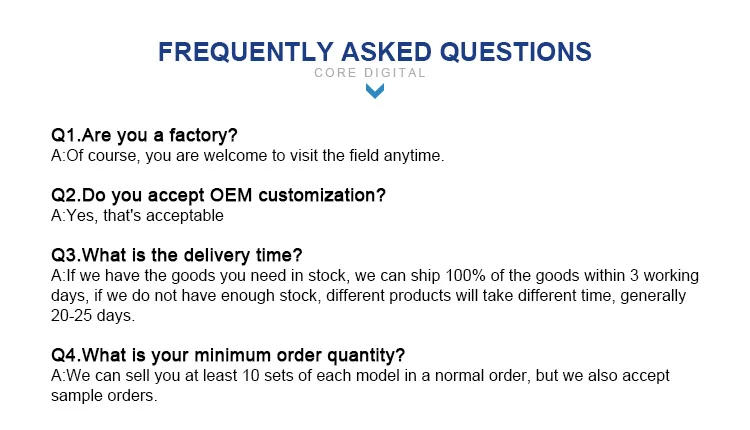 FREQUENTLY ASKED QUESTIONS
CORE DIGITAL

Q1.Are you a factory?
A:Of course, you are welcome to visit the field anytime.

Q2.Do you accept OEM customization?
A:Yes, that's acceptable

Q3.What is the delivery time?
A:If we have the goods you need in stock, we can ship 100% of the goods within 3 working days, if we do not have enough stock, different products will take different time, generally 20-25 days.

Q4.What is your minimum order quantity?
A:We can sell you at least 10 sets of each model in a normal order, but we also accept sample orders.